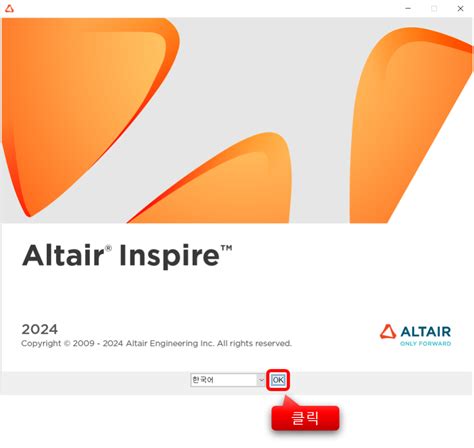 Altair® Inspire™

2024
Copyright © 2009 - 2024 Altair Engineering Inc. All rights reserved.

ALTAIR
ONLY FORWARD

한국어
OK

클릭